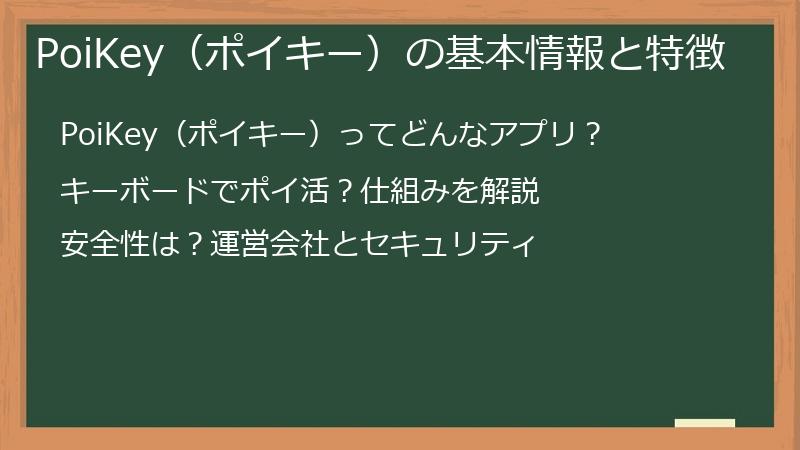 PoiKey（ポイキー）の基本情報と特徴

PoiKey（ポイキー）ってどんなアプリ？

キーボードでポイ活？仕組みを解説

安全性は？運営会社とセキュリティ